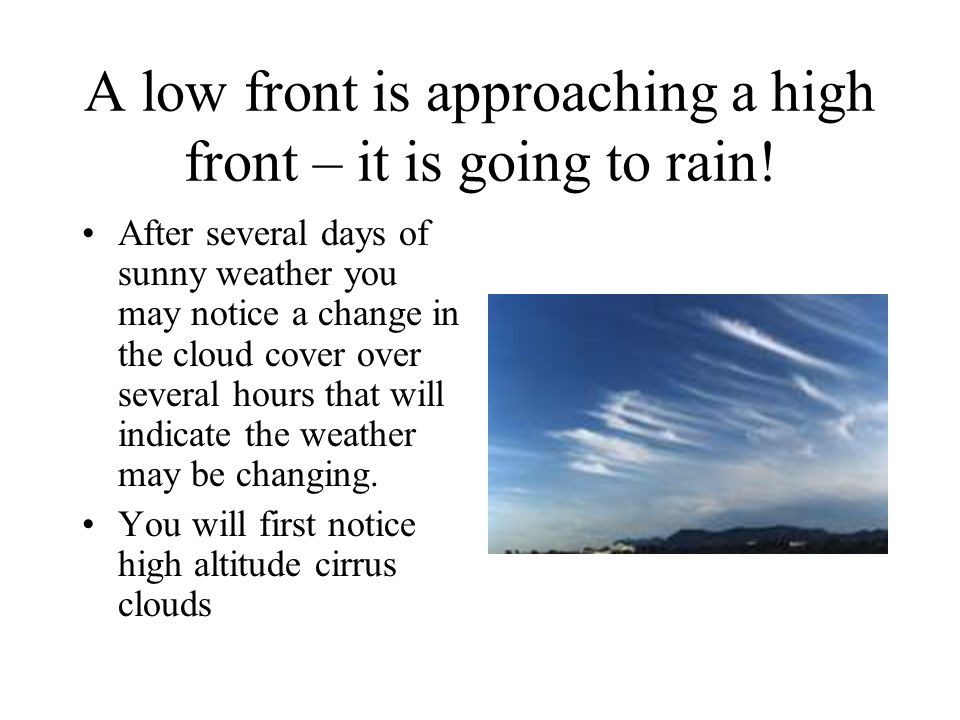 A low front is approaching a high front – it is going to rain!

• After several days of sunny weather you may notice a change in the cloud cover over several hours that will indicate the weather may be changing.

• You will first notice high altitude cirrus clouds